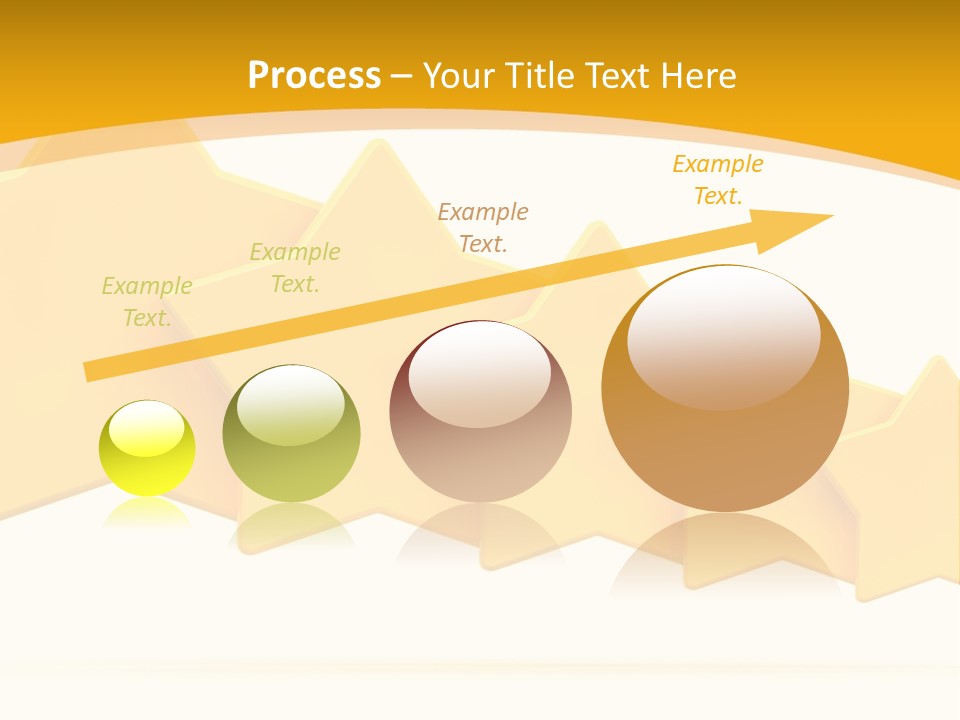 Process – Your Title Text Here

Example Text.

Example Text.

Example Text.

Example Text.